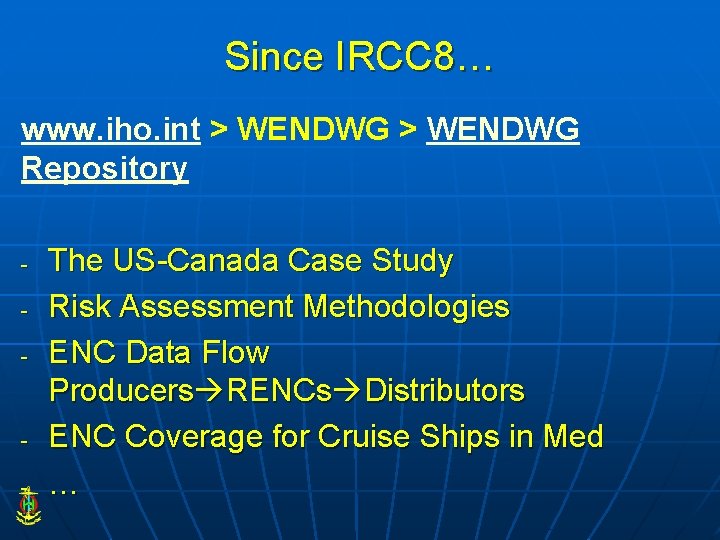 Since IRCC8…

www.iho.int > WENDWG > WENDWG Repository

- The US-Canada Case Study
- Risk Assessment Methodologies
- ENC Data Flow Producers→RENCs→Distributors
- ENC Coverage for Cruise Ships in Med
- …